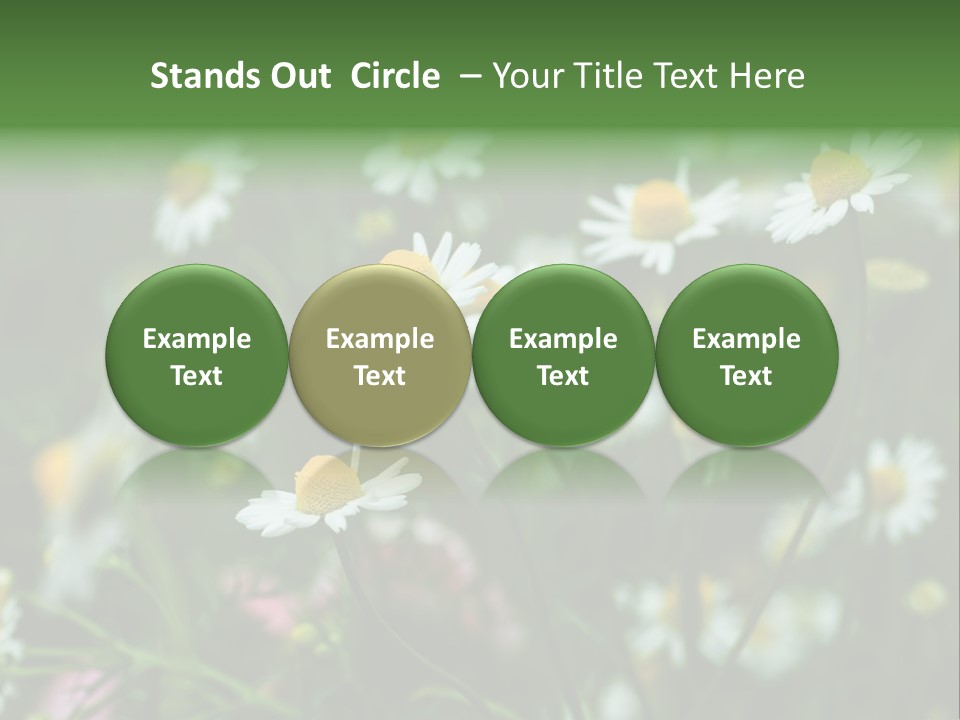 Stands Out Circle – Your Title Text Here

Example Text

Example Text

Example Text

Example Text